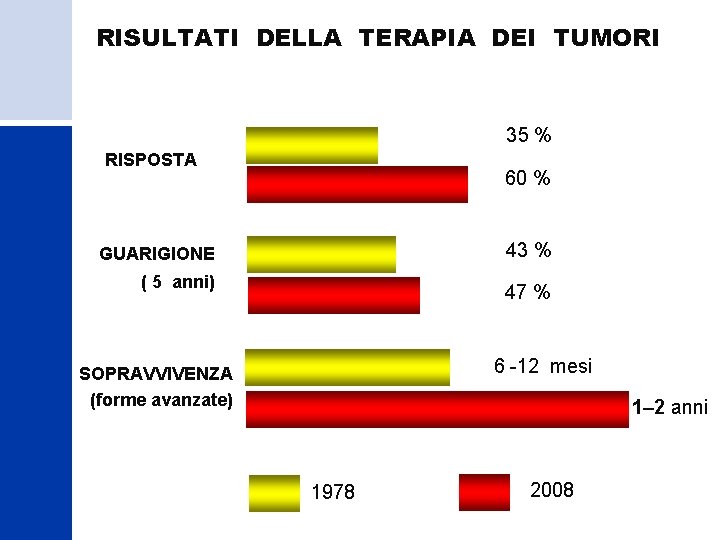 RISULTATI DELLA TERAPIA DEI TUMORI

RISPOSTA

35 %

60 %

GUARIGIONE
( 5 anni)

43 %

47 %

SOPRAVVIVENZA
(forme avanzate)

6 -12 mesi

1–2 anni

1978

2008